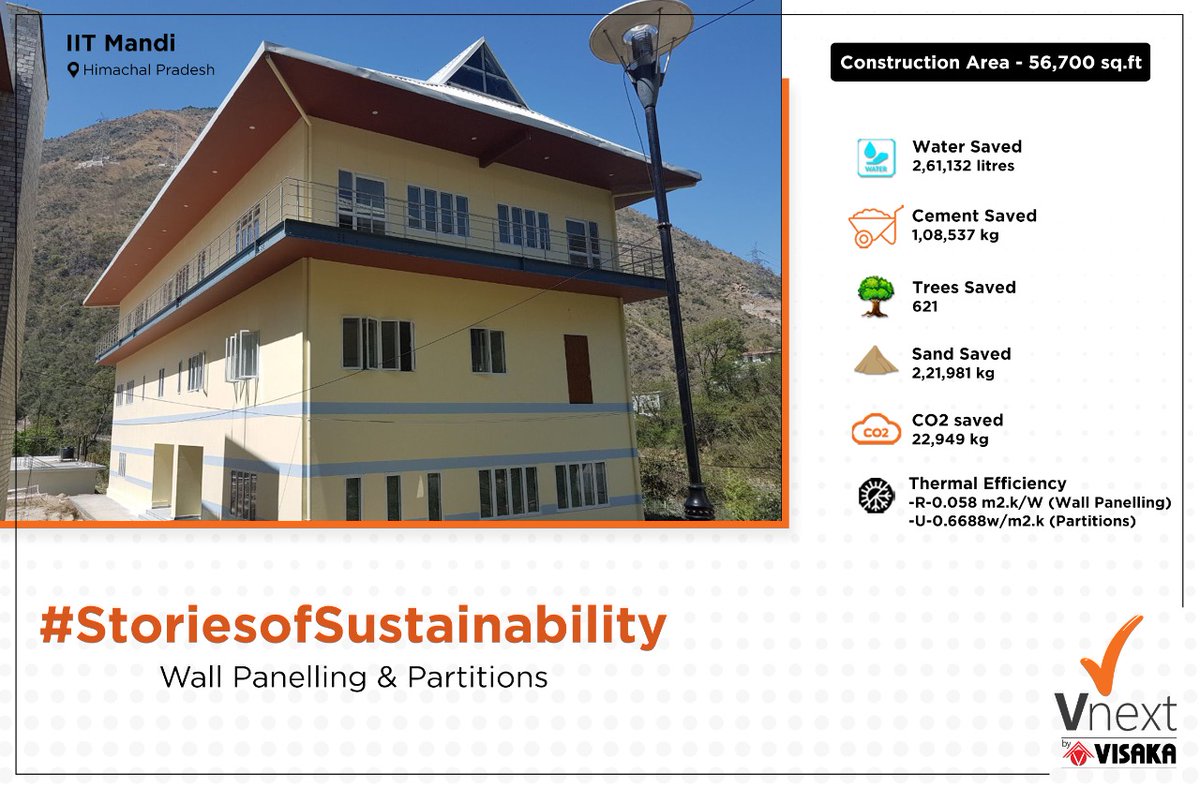 IIT Mandi
Himachal Pradesh

Construction Area - 56,700 sq.ft

WATER
Water Saved
2,61,132 litres

Cement Saved
1,08,537 kg

Trees Saved
621

Sand Saved
2,21,981 kg

CO2
CO2 saved
22,949 kg

Thermal Efficiency
-R-0.058 m2.k/W (Wall Panelling)
-U-0.6688w/m2.k (Partitions)

#StoriesofSustainability
Wall Panelling & Partitions

Vnext
by VISAKA